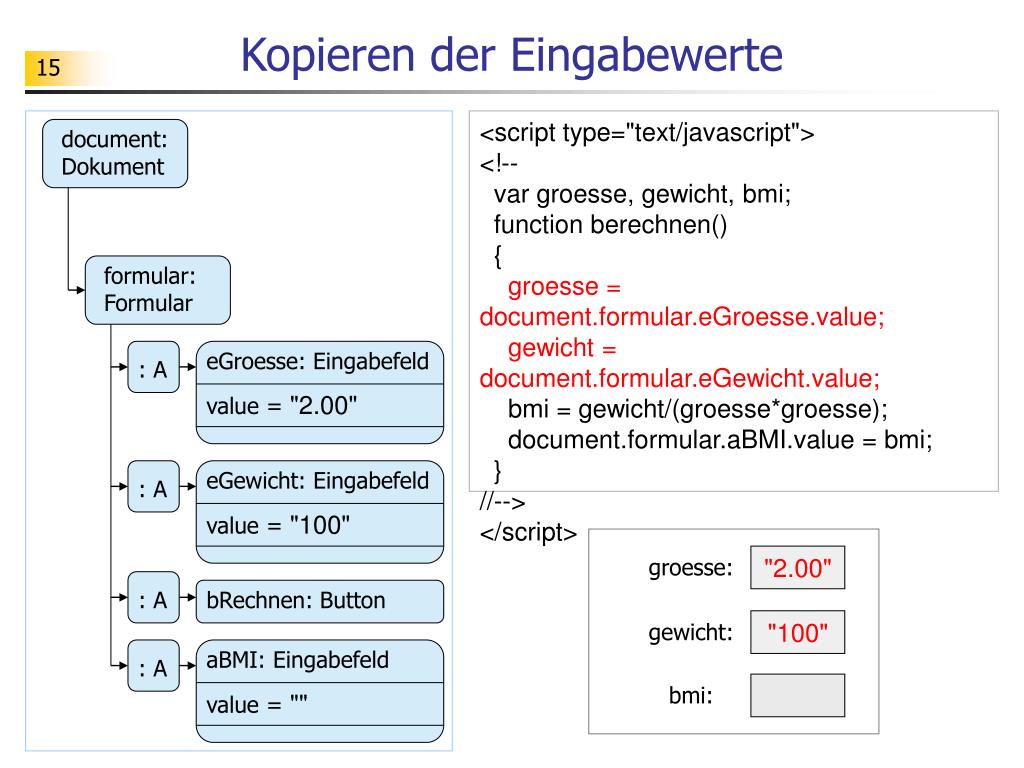 15

Kopieren der Eingabewerte

document: Dokument

formular: Formular

: A

eGroesse: Eingabefeld

value = "2.00"

: A

eGewicht: Eingabefeld

value = "100"

: A

bRechnen: Button

: A

aBMI: Eingabefeld

value = ""

<script type="text/javascript">
<!--
var groesse, gewicht, bmi;
function berechnen()
{
groesse = document.formular.eGroesse.value;
gewicht = document.formular.eGewicht.value;
bmi = gewicht/(groesse*groesse);
document.formular.aBMI.value = bmi;
}
//-->
</script>

groesse: "2.00"

gewicht: "100"

bmi: